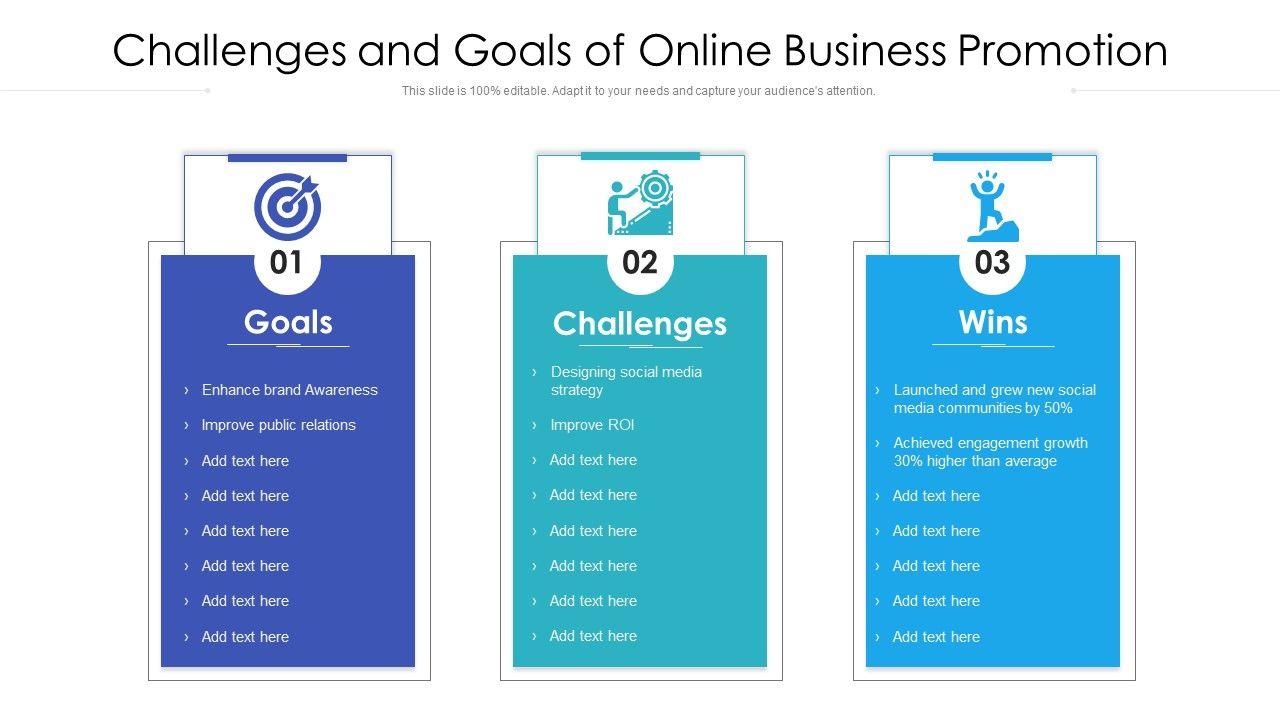 Challenges and Goals of Online Business Promotion

This slide is 100% editable. Adapt it to your needs and capture your audience's attention.

01

Goals

› Enhance brand Awareness
› Improve public relations
› Add text here
› Add text here
› Add text here
› Add text here
› Add text here
› Add text here

02

Challenges

› Designing social media strategy
› Improve ROI
› Add text here
› Add text here
› Add text here
› Add text here
› Add text here
› Add text here

03

Wins

› Launched and grew new social media communities by 50%
› Achieved engagement growth 30% higher than average
› Add text here
› Add text here
› Add text here
› Add text here
› Add text here